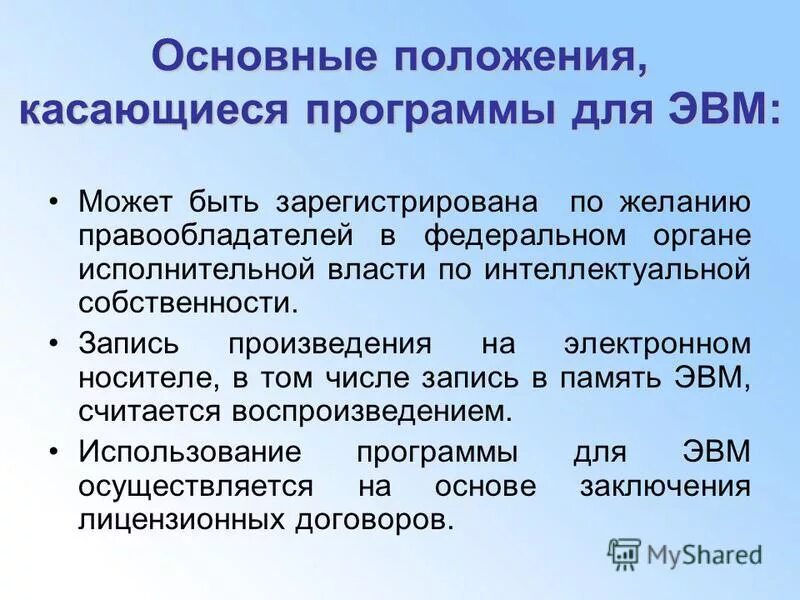 Основные положения, касающиеся программы для ЭВМ:

• Может быть зарегистрирована по желанию правообладателей в федеральном органе исполнительной власти по интеллектуальной собственности.

• Запись произведения на электронном носителе, в том числе запись в память ЭВМ, считается воспроизведением.

• Использование программы для ЭВМ осуществляется на основе заключения лицензионных договоров.

MyShared